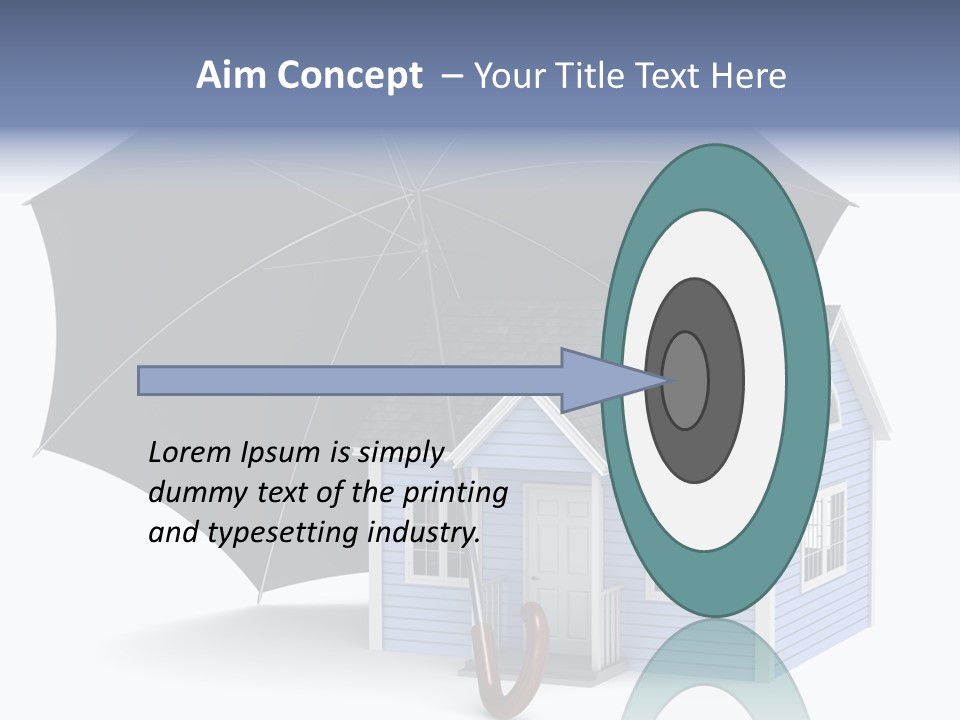 Aim Concept – Your Title Text Here

Lorem Ipsum is simply dummy text of the printing and typesetting industry.